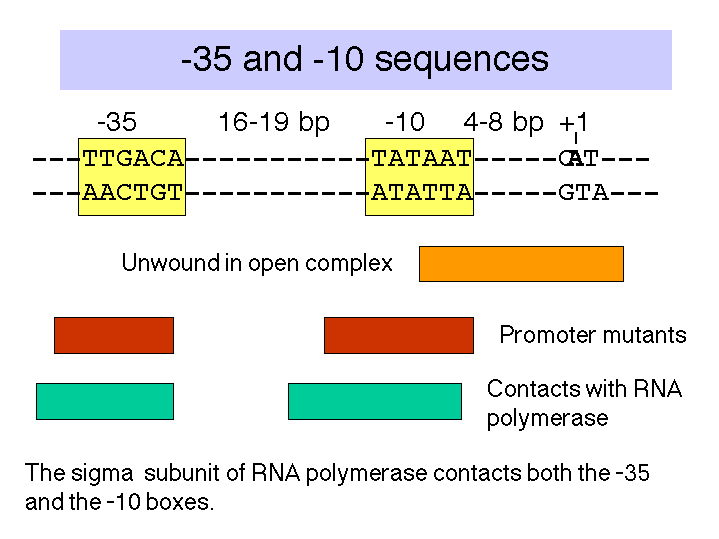 -35 and -10 sequences

-35 16-19 bp -10 4-8 bp +1

---TTGACA-----------TATAAT-----CAT---
---AACTGT-----------ATATTA-----GTA---

Unwound in open complex

Promoter mutants

Contacts with RNA polymerase

The sigma subunit of RNA polymerase contacts both the -35 and the -10 boxes.